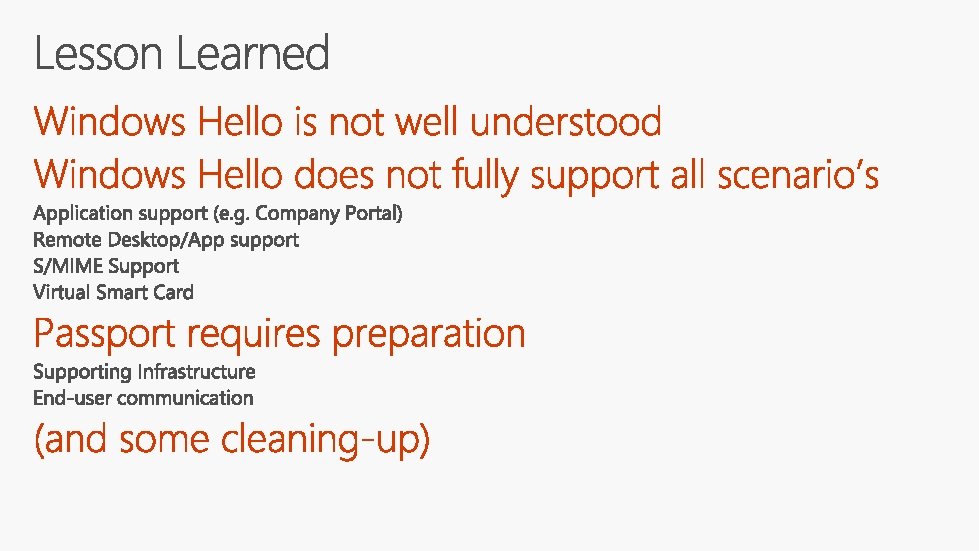 Lesson Learned

Windows Hello is not well understood

Windows Hello does not fully support all scenario's

Application support (e.g. Company Portal)
Remote Desktop/App support
S/MIME Support
Virtual Smart Card

Passport requires preparation

Supporting Infrastructure
End-user communication

(and some cleaning-up)